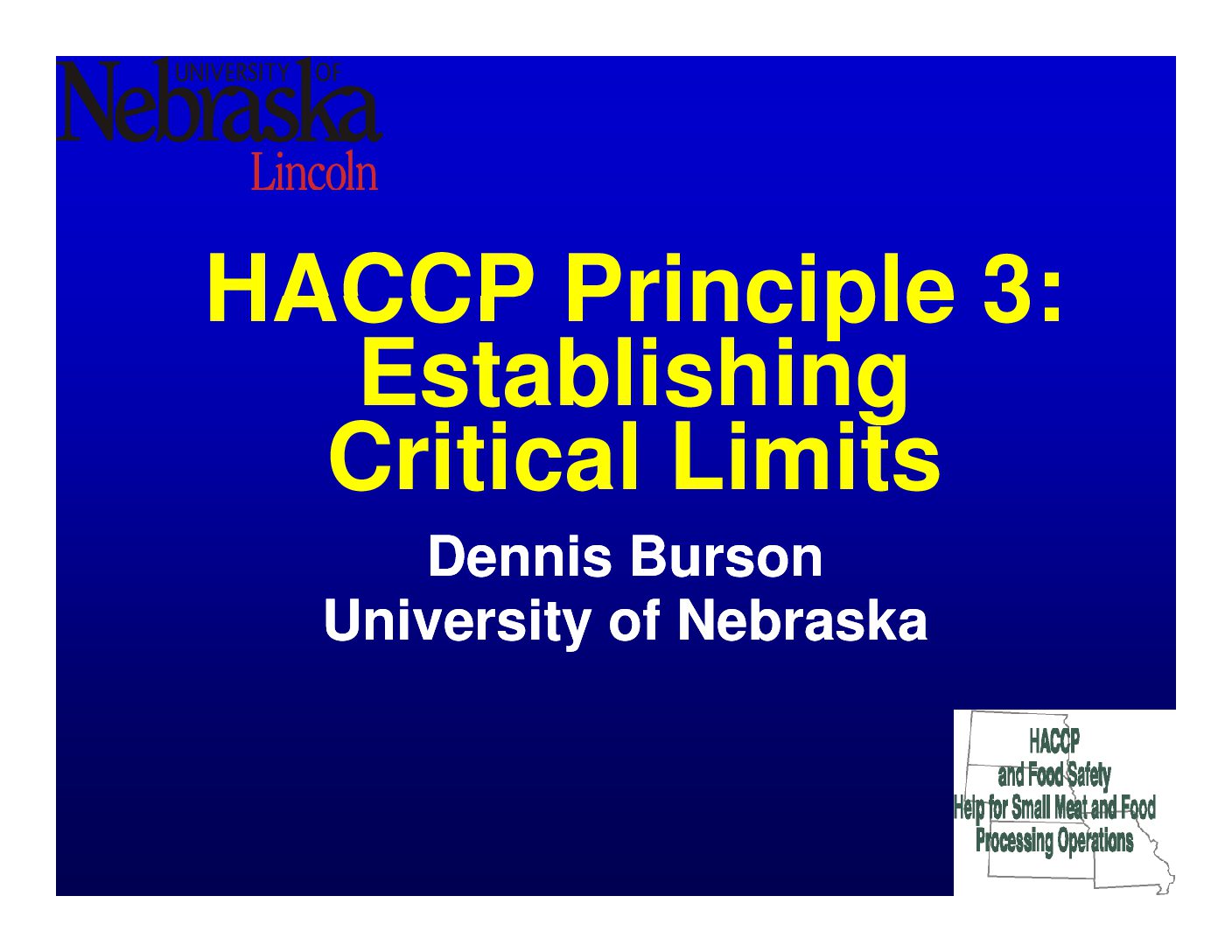 UNIVERSITY OF
Nebraska
Lincoln

HACCP Principle 3: Establishing Critical Limits

Dennis Burson
University of Nebraska

HACCP
and Food Safety
Help for Small Meat and Food
Processing Operations